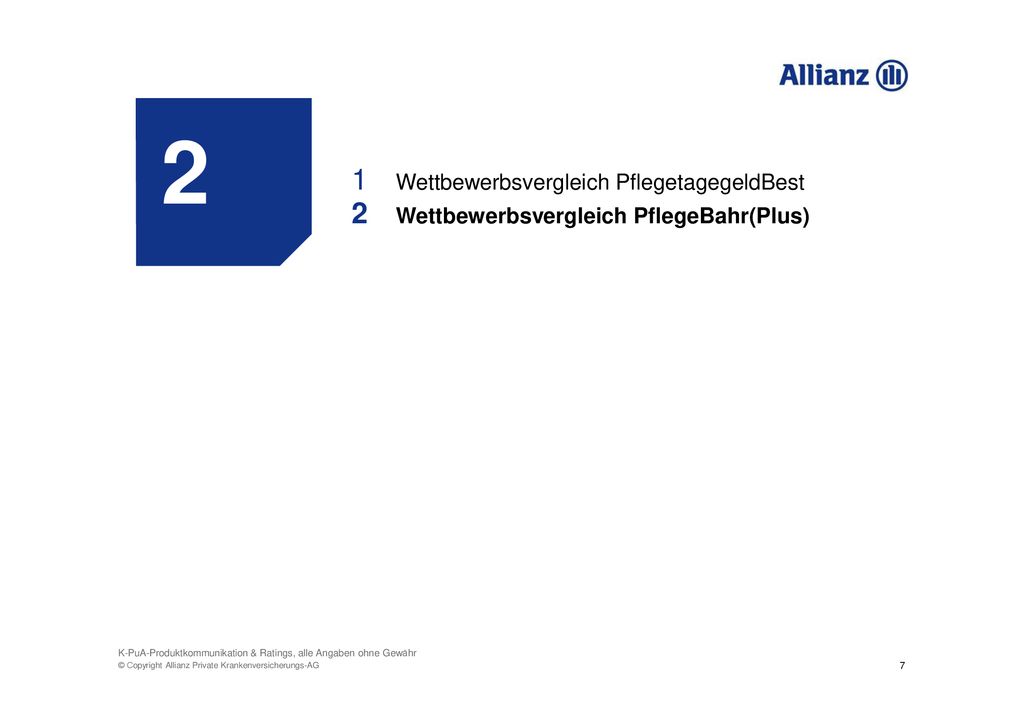 Allianz

2

1 Wettbewerbsvergleich PflegetagegeldBest
2 Wettbewerbsvergleich PflegeBahr(Plus)

K-PuA-Produktkommunikation & Ratings, alle Angaben ohne Gewähr
© Copyright Allianz Private Krankenversicherungs-AG

7